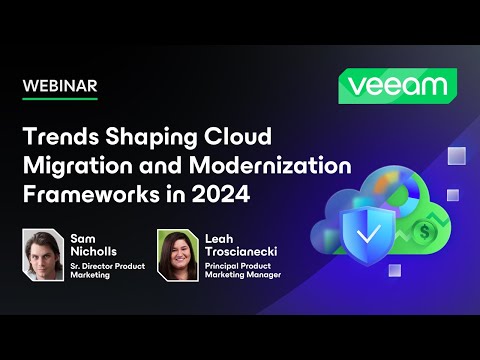 WEBINAR

veeam

Trends Shaping Cloud Migration and Modernization Frameworks in 2024

Sam Nicholls
Sr. Director Product Marketing

Leah Troscianecki
Principal Product Marketing Manager

$